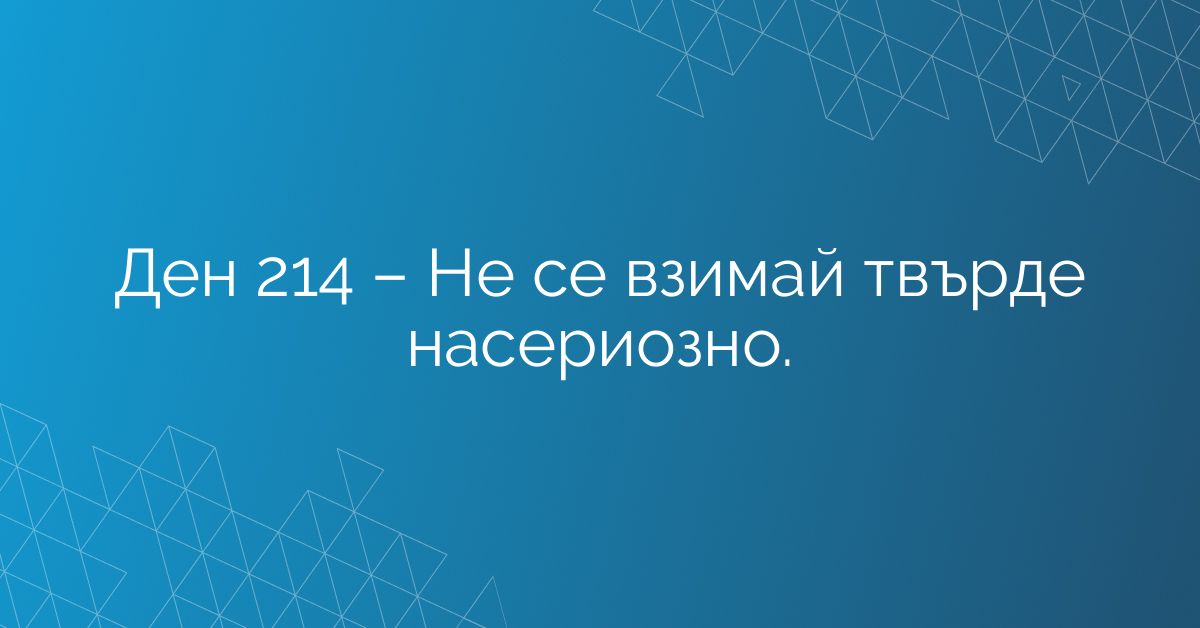 Ден 214 – Не се взимай твърде насериозно.